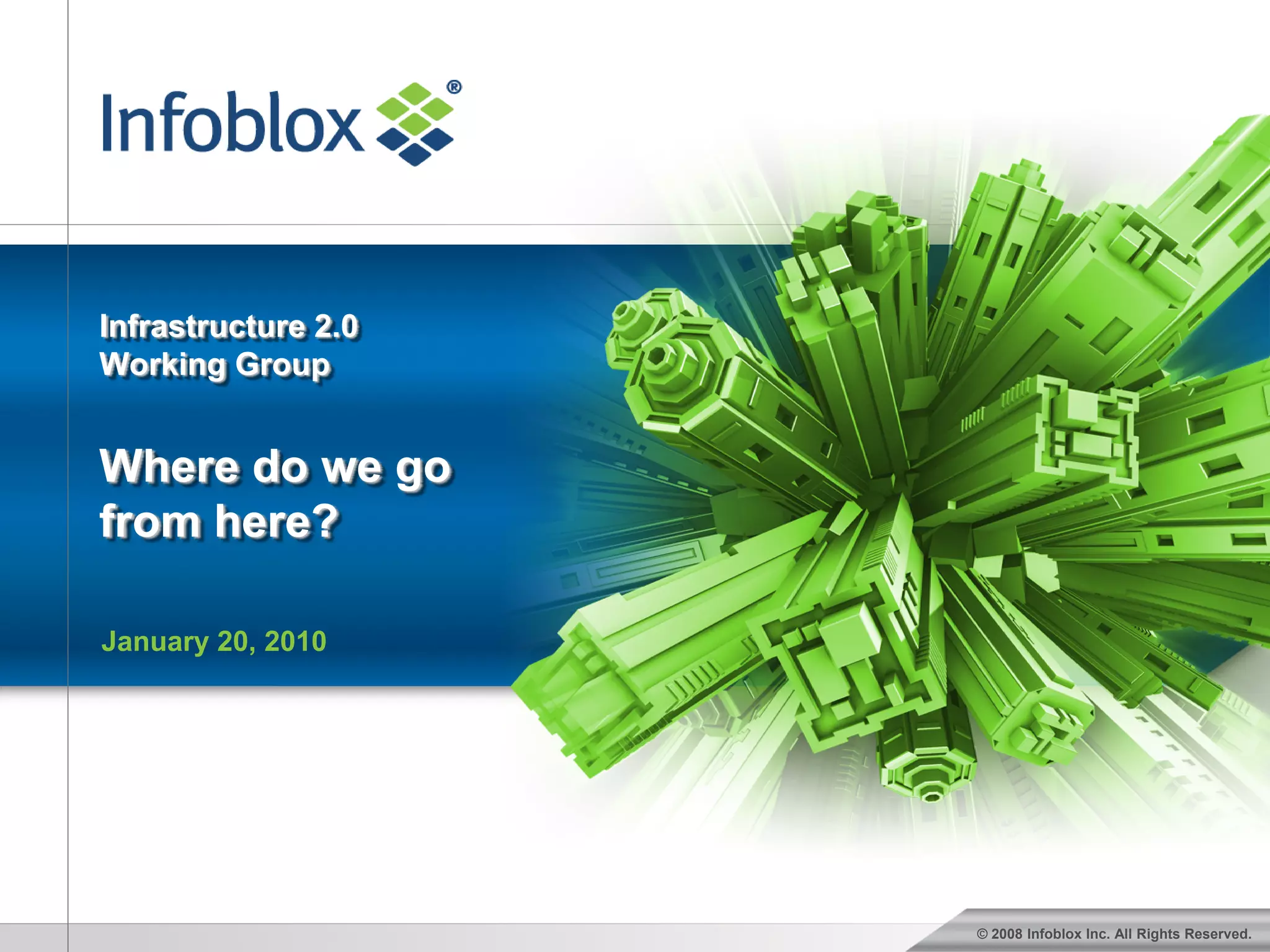 Infoblox®

Infrastructure 2.0
Working Group

Where do we go from here?

January 20, 2010

© 2008 Infoblox Inc. All Rights Reserved.